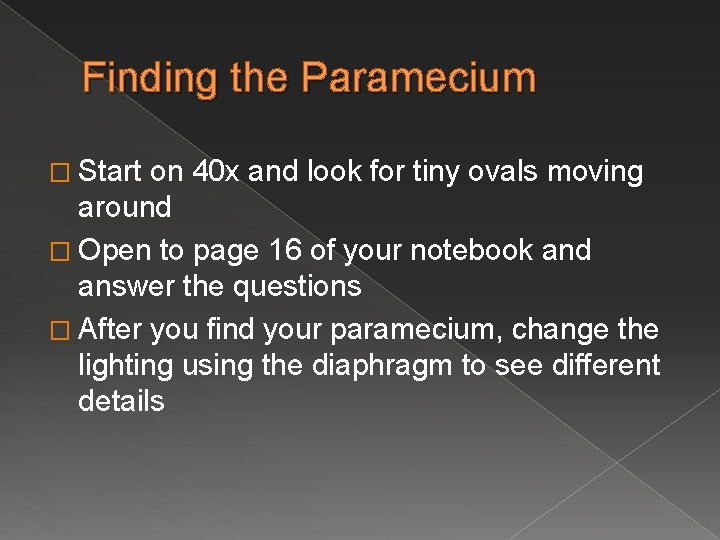 Finding the Paramecium

□ Start on 40x and look for tiny ovals moving around

□ Open to page 16 of your notebook and answer the questions

□ After you find your paramecium, change the lighting using the diaphragm to see different details